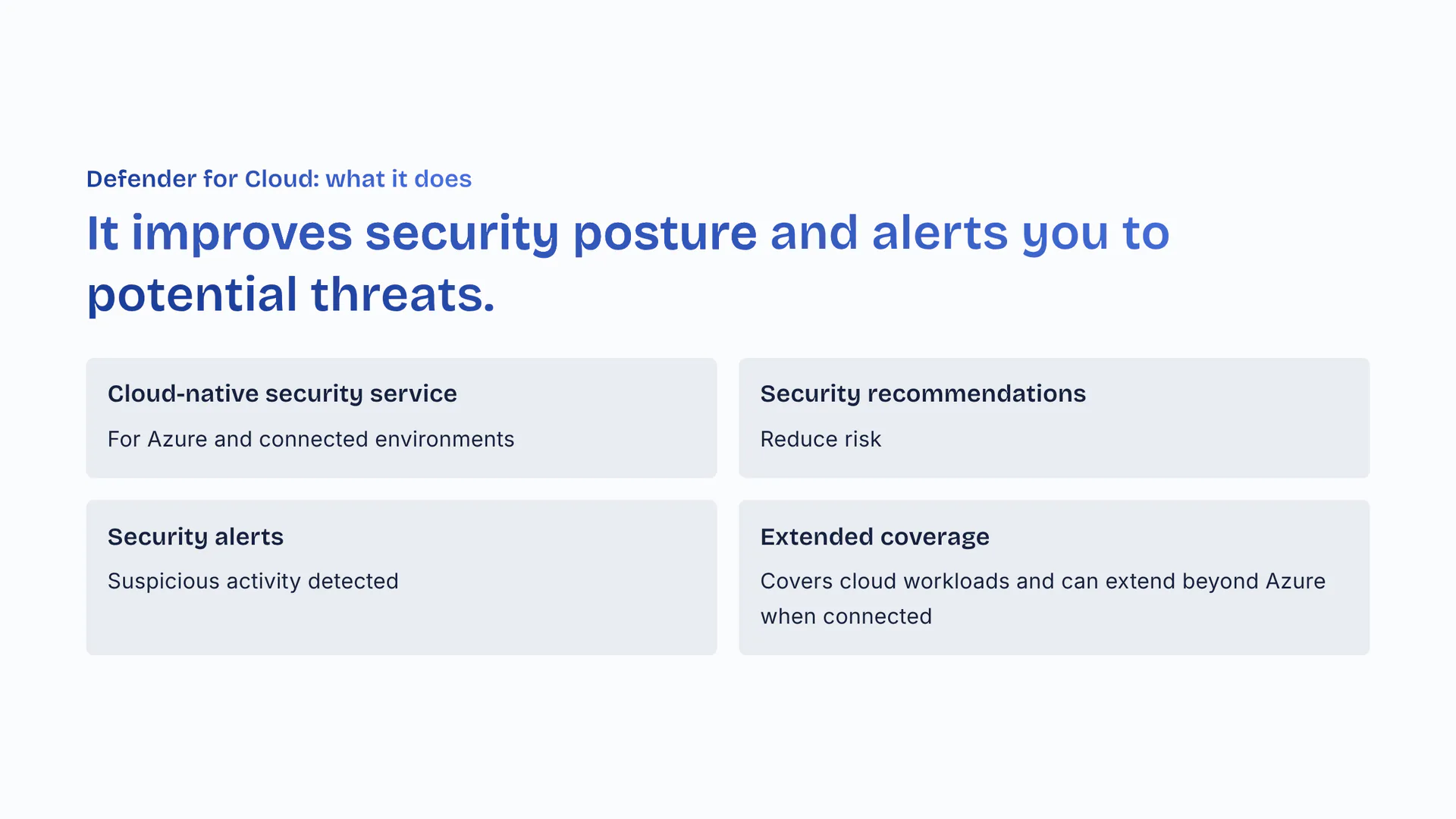 Defender for Cloud: what it does

It improves security posture and alerts you to potential threats.

Cloud-native security service

For Azure and connected environments

Security recommendations

Reduce risk

Security alerts

Suspicious activity detected

Extended coverage

Covers cloud workloads and can extend beyond Azure when connected